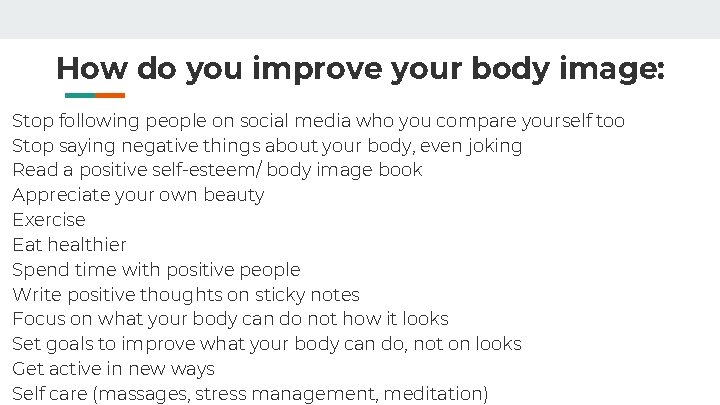 How do you improve your body image:

Stop following people on social media who you compare yourself too
Stop saying negative things about your body, even joking
Read a positive self-esteem/ body image book
Appreciate your own beauty
Exercise
Eat healthier
Spend time with positive people
Write positive thoughts on sticky notes
Focus on what your body can do not how it looks
Set goals to improve what your body can do, not on looks
Get active in new ways
Self care (massages, stress management, meditation)